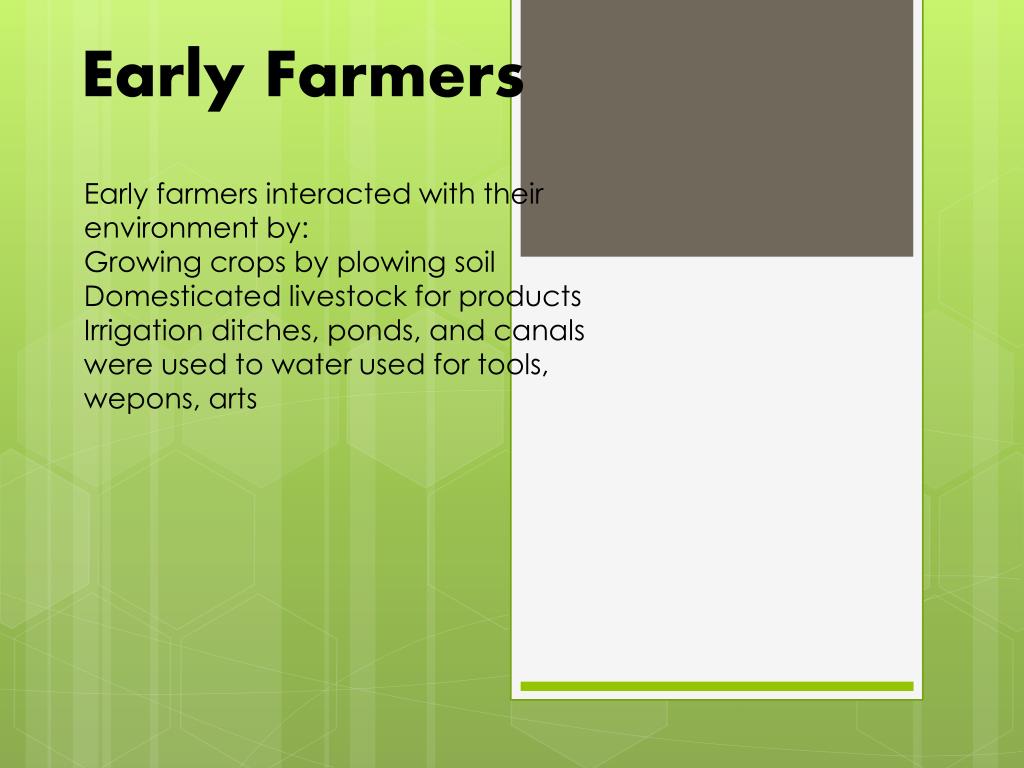 Early Farmers

Early farmers interacted with their environment by:
Growing crops by plowing soil
Domesticated livestock for products
Irrigation ditches, ponds, and canals were used to water used for tools, wepons, arts